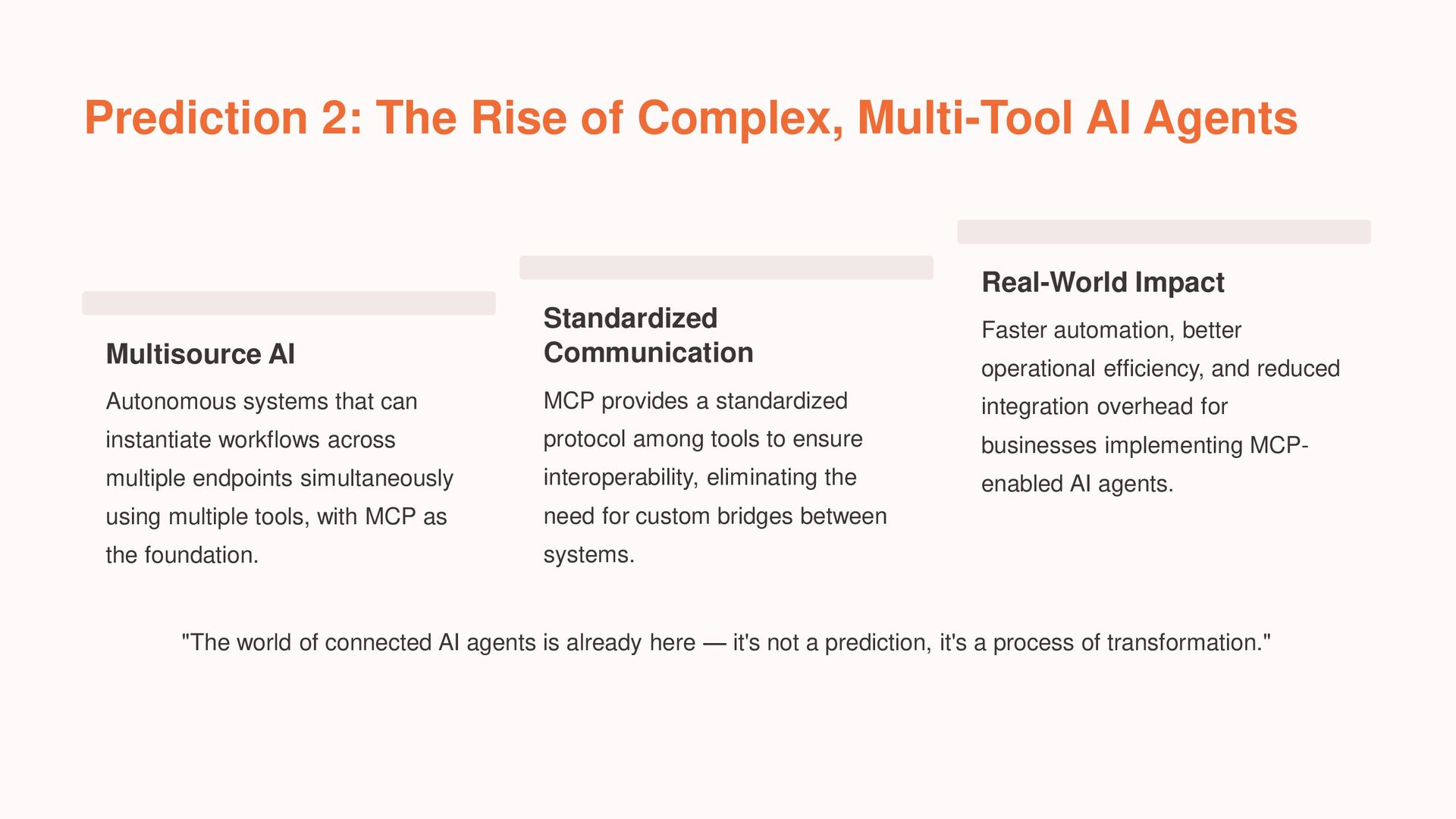 Prediction 2: The Rise of Complex, Multi-Tool AI Agents

Multisource AI

Autonomous systems that can instantiate workflows across multiple endpoints simultaneously using multiple tools, with MCP as the foundation.

Standardized Communication

MCP provides a standardized protocol among tools to ensure interoperability, eliminating the need for custom bridges between systems.

Real-World Impact

Faster automation, better operational efficiency, and reduced integration overhead for businesses implementing MCP-enabled AI agents.

"The world of connected AI agents is already here — it's not a prediction, it's a process of transformation."